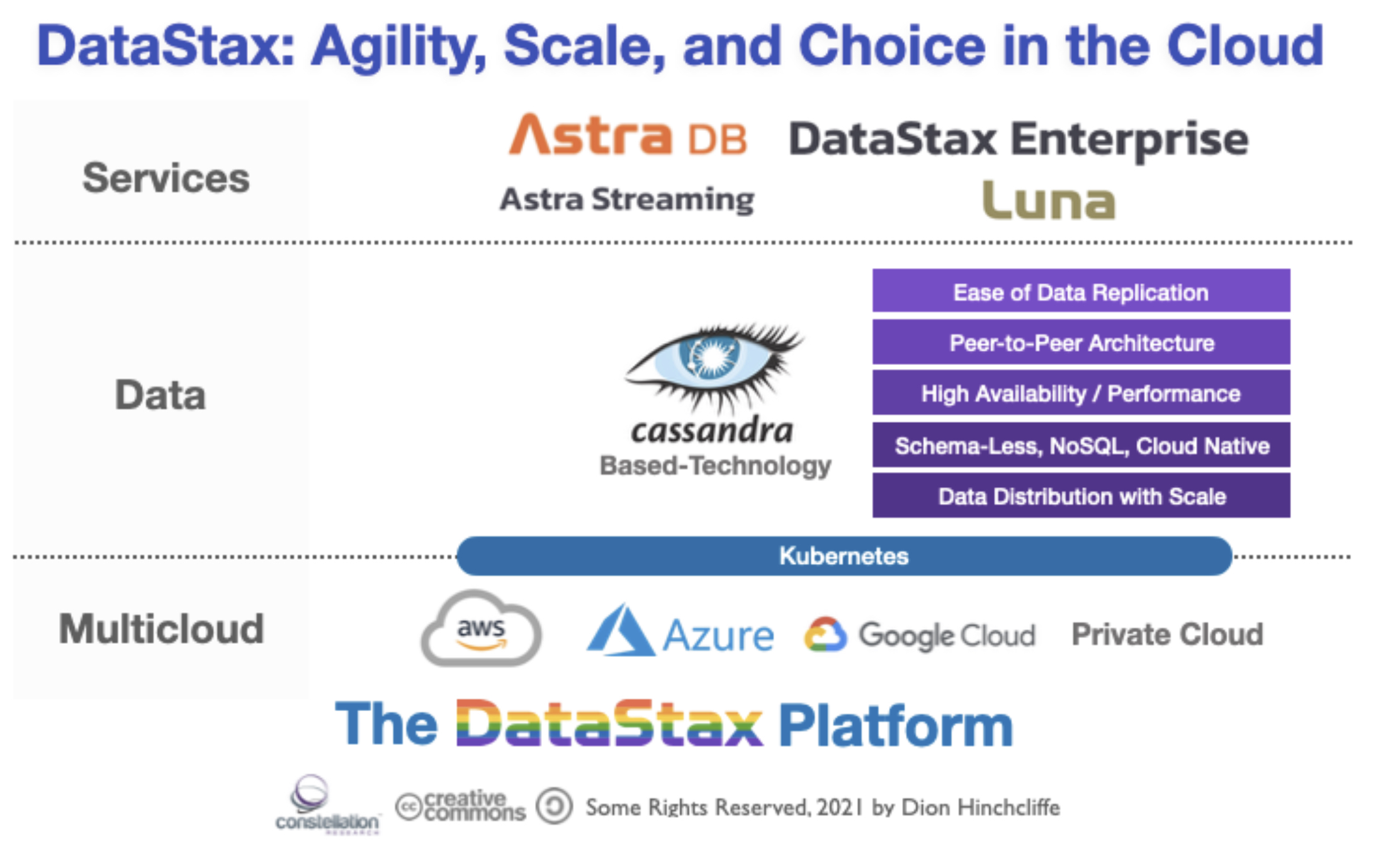 DataStax: Agility, Scale, and Choice in the Cloud

Services

Astra DB DataStax Enterprise

Astra Streaming Luna

Data

cassandra
Based-Technology

Ease of Data Replication

Peer-to-Peer Architecture

High Availability / Performance

Schema-Less, NoSQL, Cloud Native

Data Distribution with Scale

Kubernetes

Multicloud

aws Azure Google Cloud Private Cloud

The DataStax Platform

constellation RESEARCH cc creative commons Some Rights Reserved, 2021 by Dion Hinchcliffe